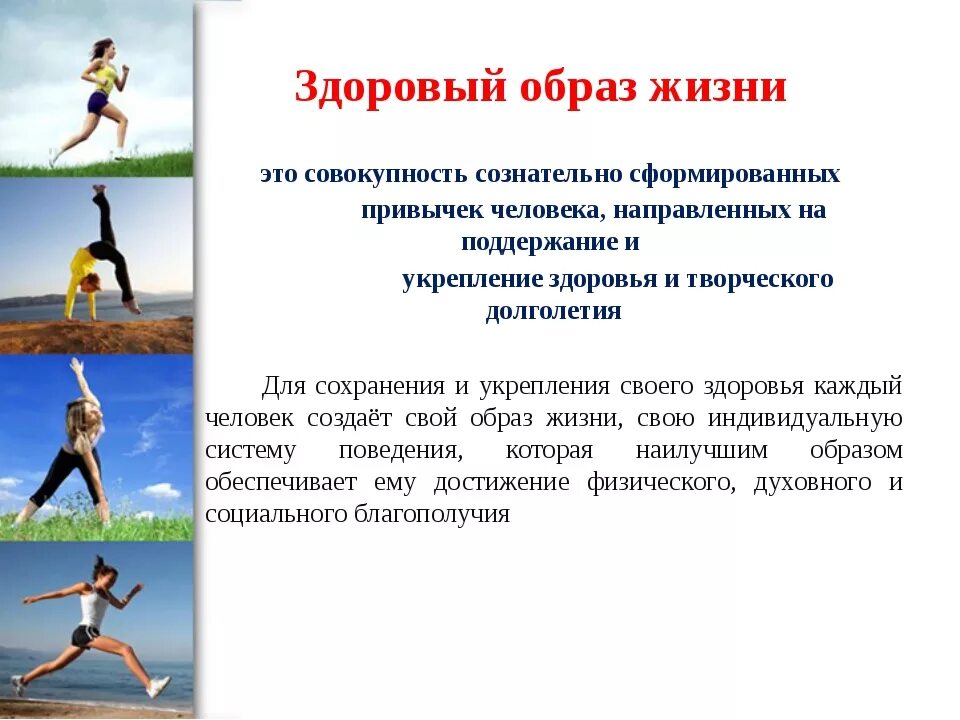 Здоровый образ жизни

это совокупность сознательно сформированных привычек человека, направленных на поддержание и укрепление здоровья и творческого долголетия

Для сохранения и укрепления своего здоровья каждый человек создаёт свой образ жизни, свою индивидуальную систему поведения, которая наилучшим образом обеспечивает ему достижение физического, духовного и социального благополучия